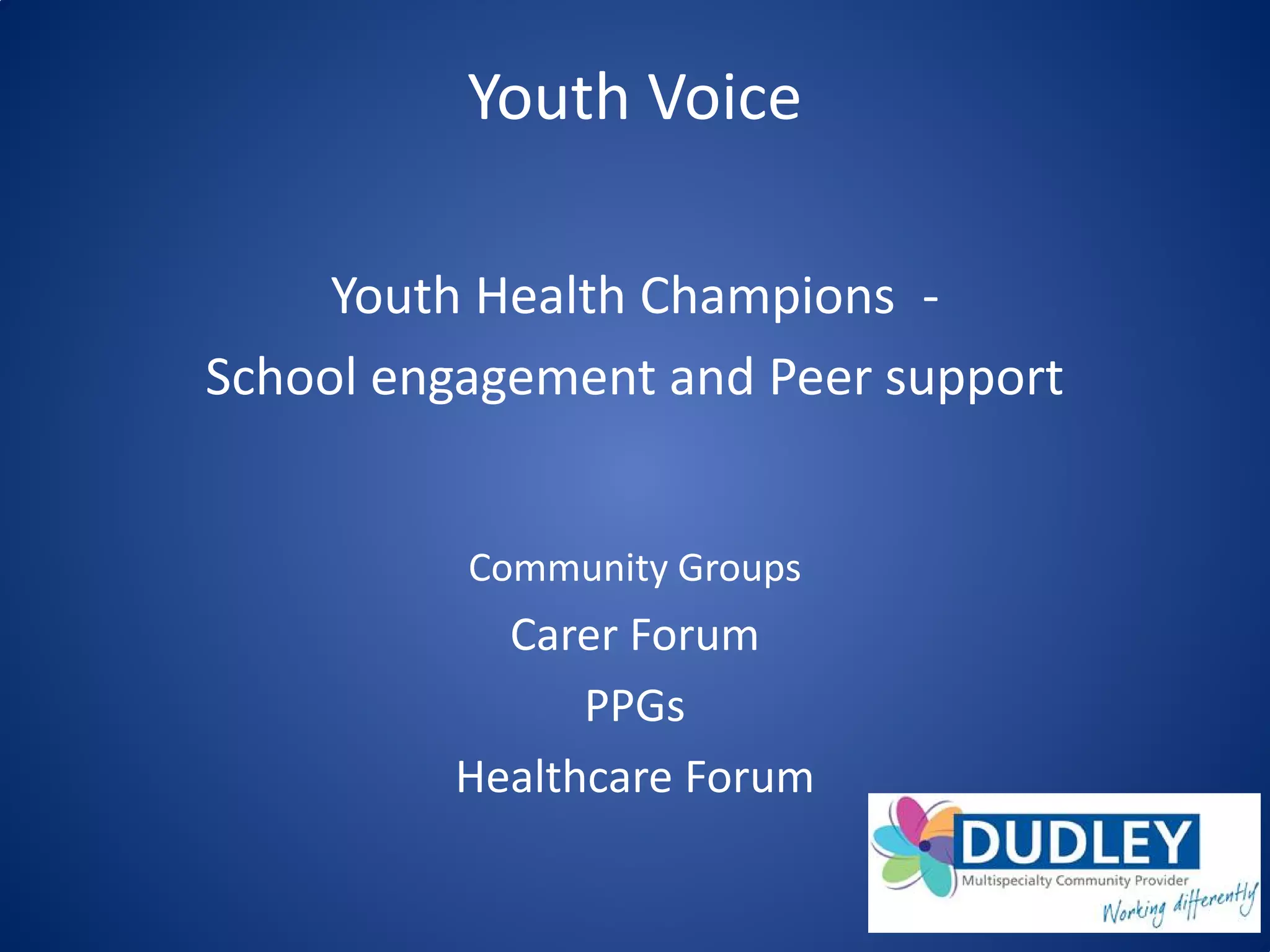 Youth Voice

Youth Health Champions -
School engagement and Peer support

Community Groups
Carer Forum
PPGs
Healthcare Forum

DUDLEY
Multispecialty Community Provider
Working differently